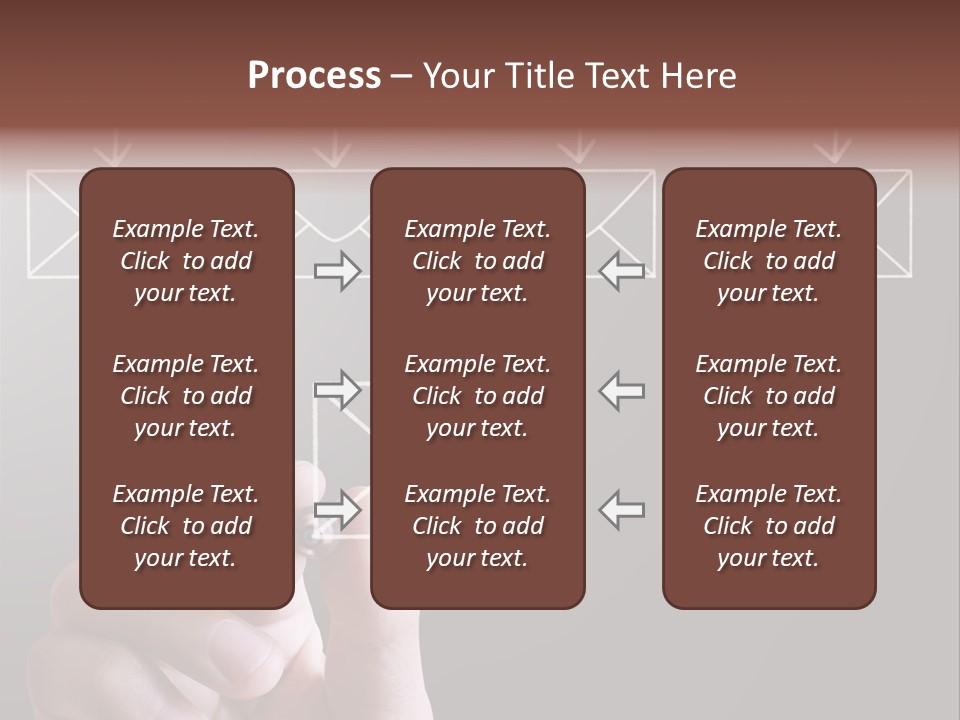 Process – Your Title Text Here

Example Text. Click to add your text.

Example Text. Click to add your text.

Example Text. Click to add your text.

Example Text. Click to add your text.

Example Text. Click to add your text.

Example Text. Click to add your text.

Example Text. Click to add your text.

Example Text. Click to add your text.

Example Text. Click to add your text.